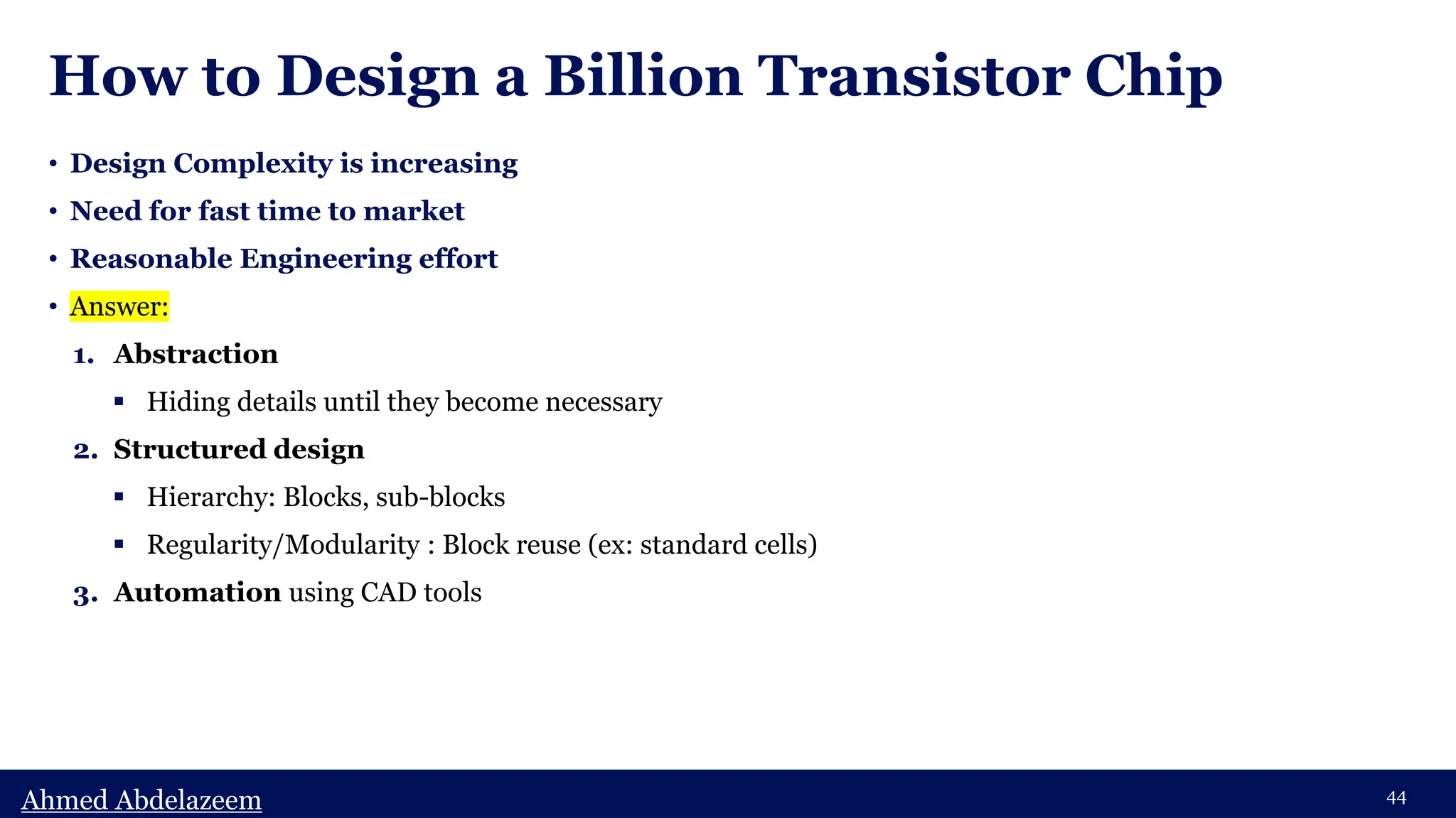 How to Design a Billion Transistor Chip

• Design Complexity is increasing
• Need for fast time to market
• Reasonable Engineering effort
• Answer:
1. Abstraction
▪ Hiding details until they become necessary
2. Structured design
▪ Hierarchy: Blocks, sub-blocks
▪ Regularity/Modularity : Block reuse (ex: standard cells)
3. Automation using CAD tools

Ahmed Abdelazeem

44